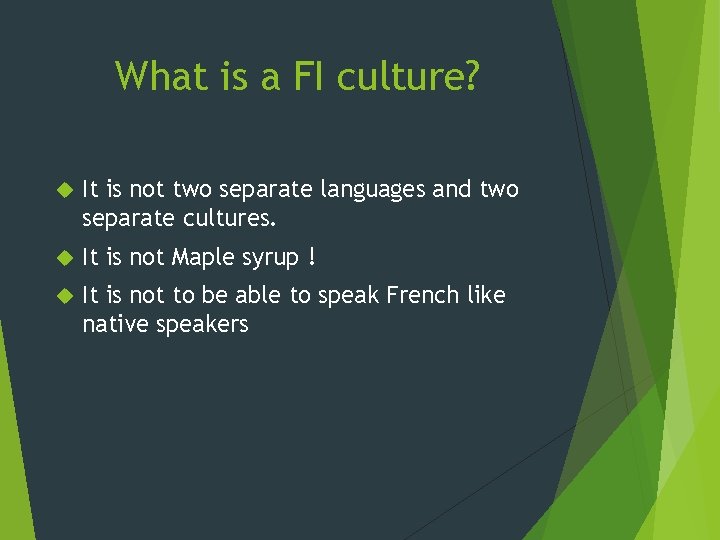 What is a FI culture?

• It is not two separate languages and two separate cultures.

• It is not Maple syrup !

• It is not to be able to speak French like native speakers